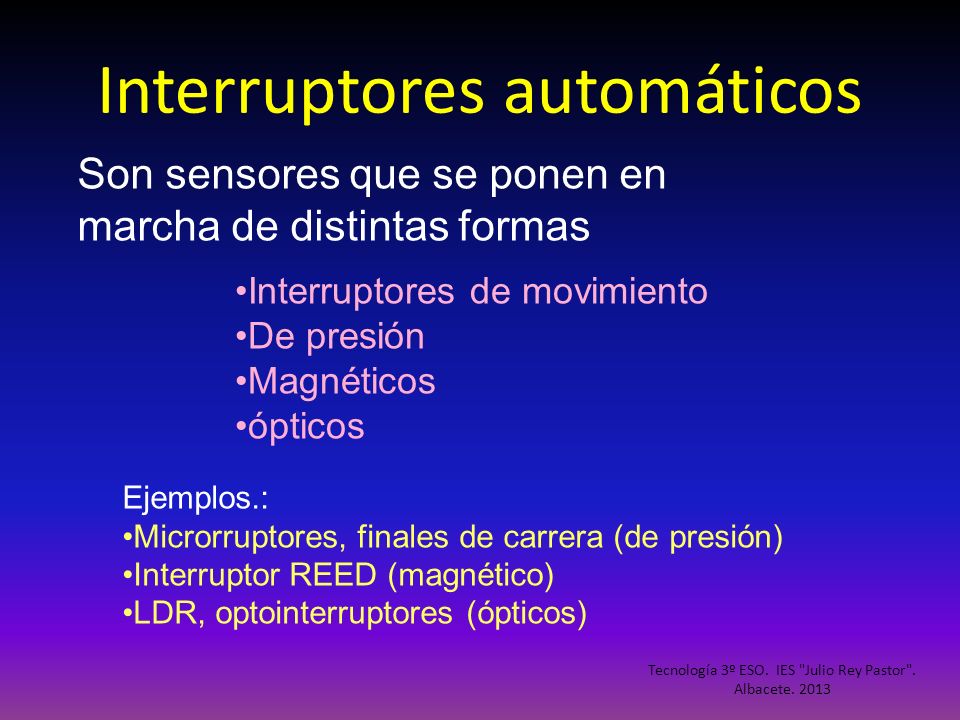 Interruptores automáticos

Son sensores que se ponen en marcha de distintas formas

•Interruptores de movimiento
•De presión
•Magnéticos
•ópticos

Ejemplos.:
•Microrruptores, finales de carrera (de presión)
•Interruptor REED (magnético)
•LDR, optointerruptores (ópticos)

Tecnología 3º ESO. IES "Julio Rey Pastor". Albacete. 2013